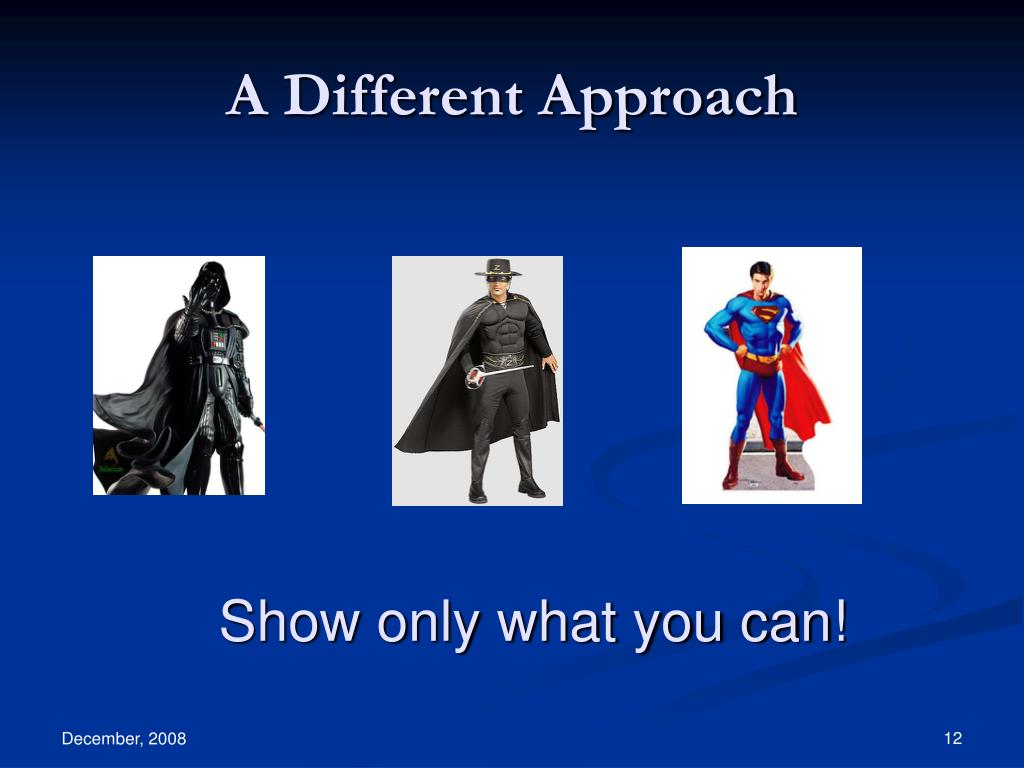 A Different Approach

Show only what you can!

December, 2008

12